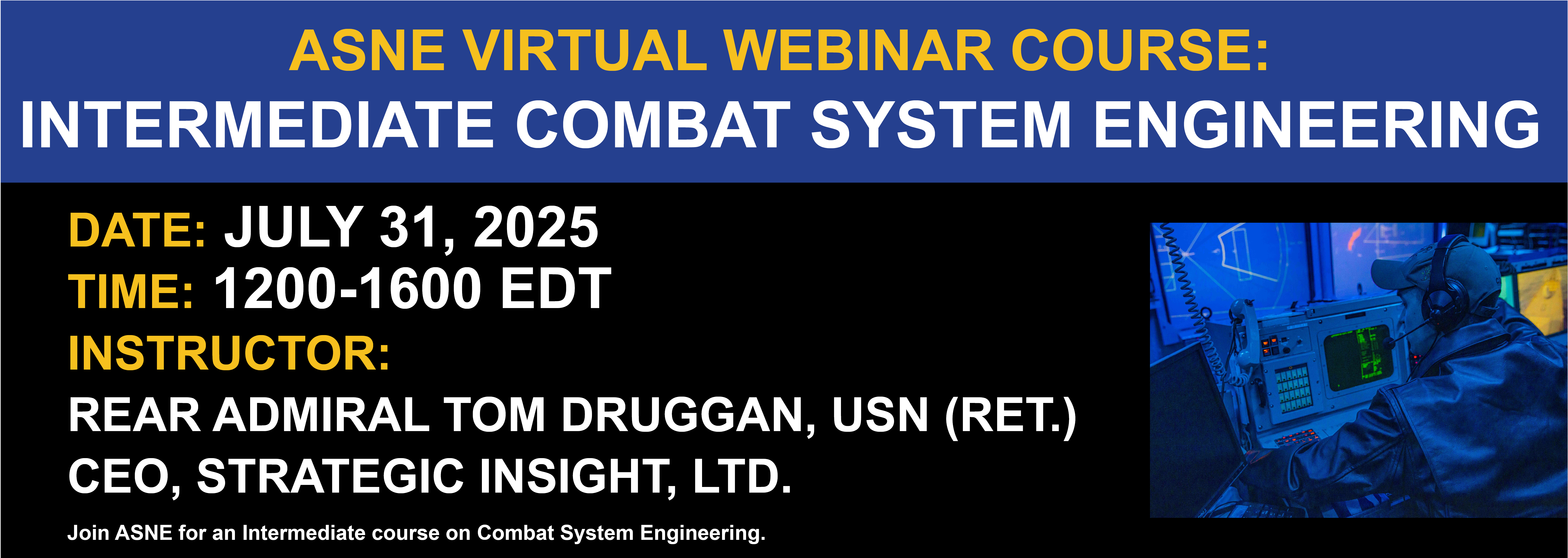 ASNE VIRTUAL WEBINAR COURSE:
INTERMEDIATE COMBAT SYSTEM ENGINEERING

DATE: JULY 31, 2025
TIME: 1200-1600 EDT
INSTRUCTOR:
REAR ADMIRAL TOM DRUGGAN, USN (RET.)
CEO, STRATEGIC INSIGHT, LTD.

Join ASNE for an Intermediate course on Combat System Engineering.